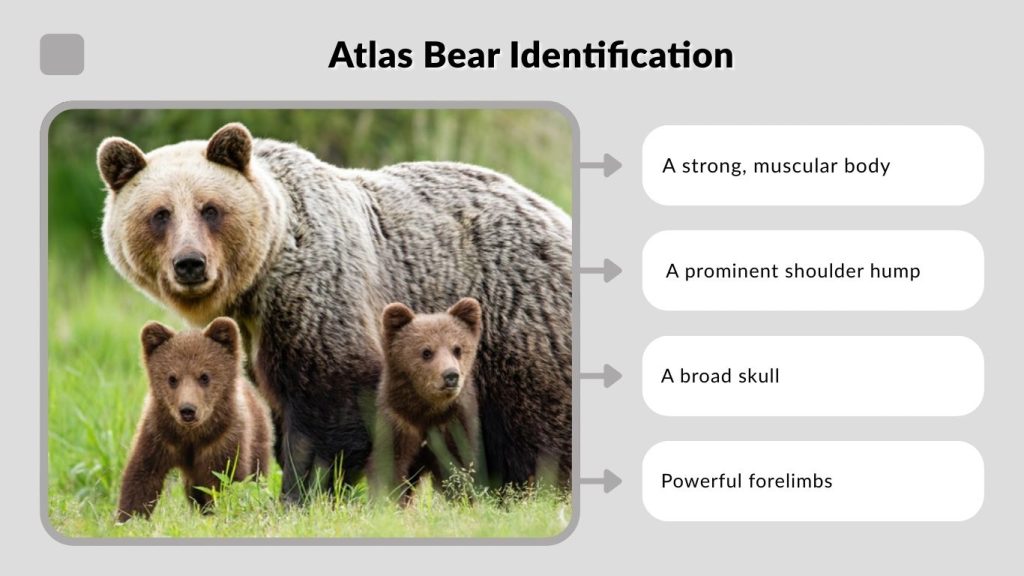 Atlas Bear Identification

A strong, muscular body

A prominent shoulder hump

A broad skull

Powerful forelimbs